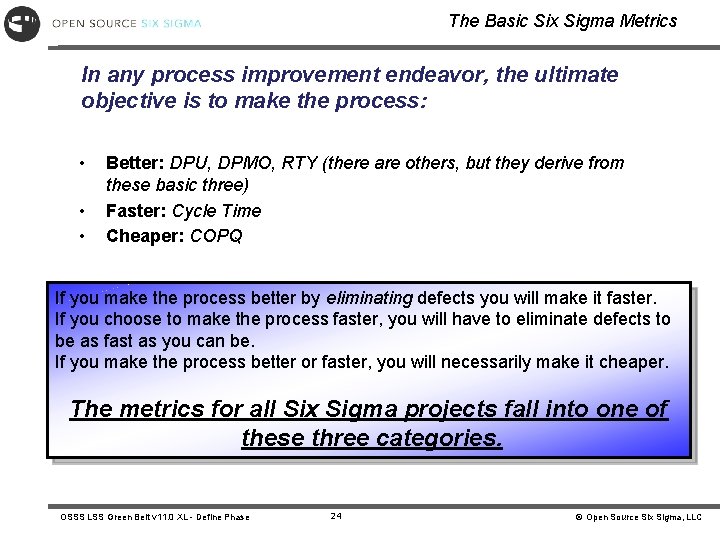 OPEN SOURCE SIX SIGMA

The Basic Six Sigma Metrics

In any process improvement endeavor, the ultimate objective is to make the process:

• Better: DPU, DPMO, RTY (there are others, but they derive from these basic three)
• Faster: Cycle Time
• Cheaper: COPQ

If you make the process better by eliminating defects you will make it faster.
If you choose to make the process faster, you will have to eliminate defects to be as fast as you can be.
If you make the process better or faster, you will necessarily make it cheaper.

The metrics for all Six Sigma projects fall into one of these three categories.

OSSS LSS Green Belt v11.0 XL - Define Phase

24

© Open Source Six Sigma, LLC